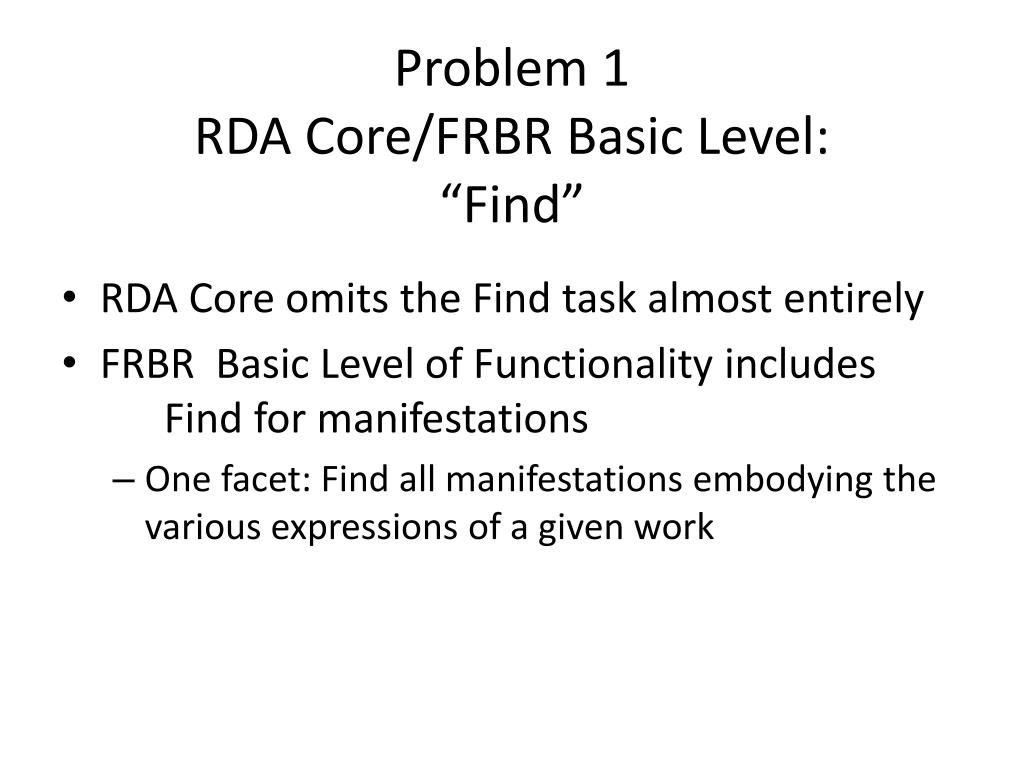 Problem 1
RDA Core/FRBR Basic Level:
“Find”

• RDA Core omits the Find task almost entirely
• FRBR Basic Level of Functionality includes Find for manifestations
– One facet: Find all manifestations embodying the various expressions of a given work